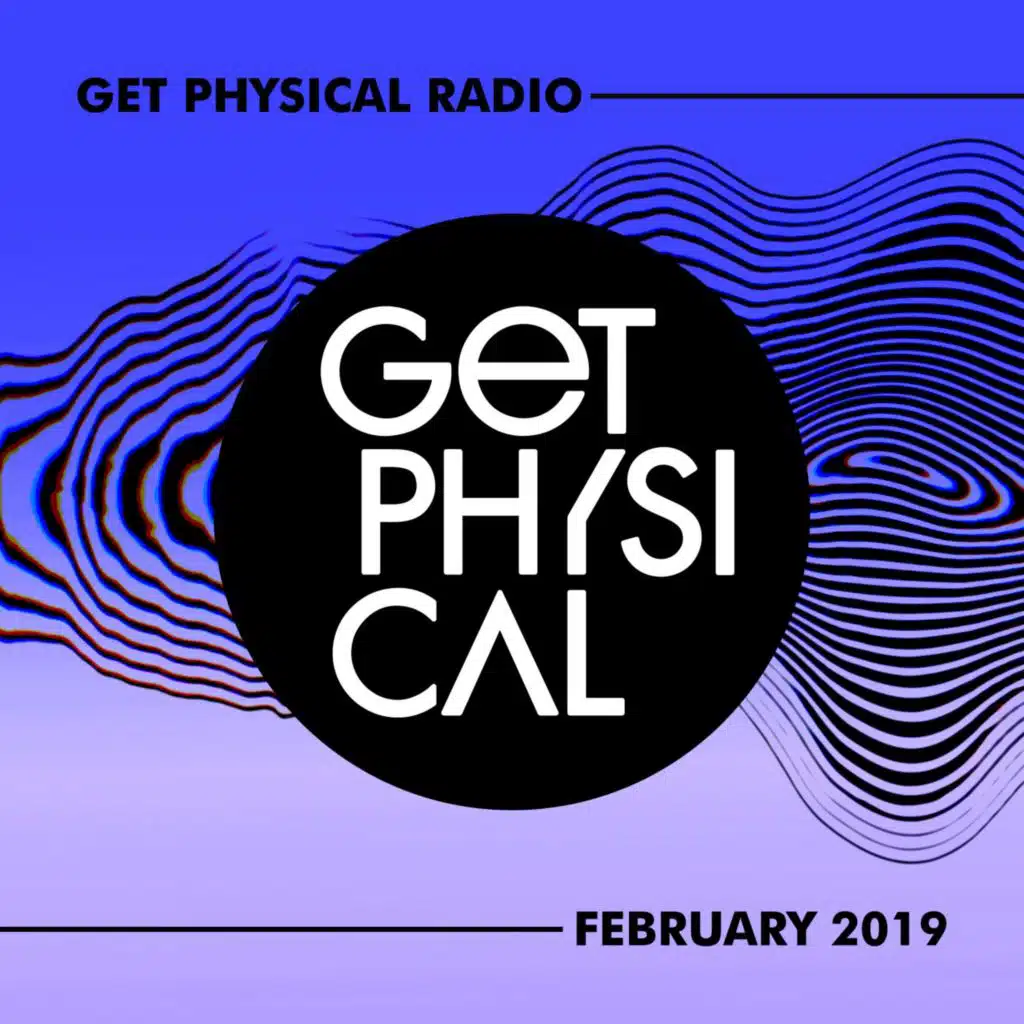 GET PHYSICAL RADIO

GET
PHYSI
CAL

FEBRUARY 2019